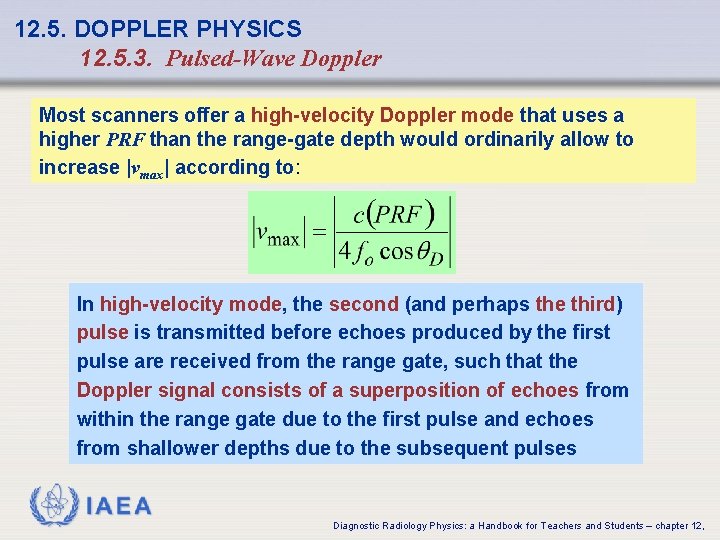 12.5. DOPPLER PHYSICS
12.5.3. Pulsed-Wave Doppler

Most scanners offer a high-velocity Doppler mode that uses a higher $PRF$ than the range-gate depth would ordinarily allow to increase $|v_{max}|$ according to:

$|v_{\max}| = \left|\frac{c(PRF)}{4 f_o \cos\theta_D}\right|$

In high-velocity mode, the second (and perhaps the third) pulse is transmitted before echoes produced by the first pulse are received from the range gate, such that the Doppler signal consists of a superposition of echoes from within the range gate due to the first pulse and echoes from shallower depths due to the subsequent pulses

IAEA

Diagnostic Radiology Physics: a Handbook for Teachers and Students – chapter 12,